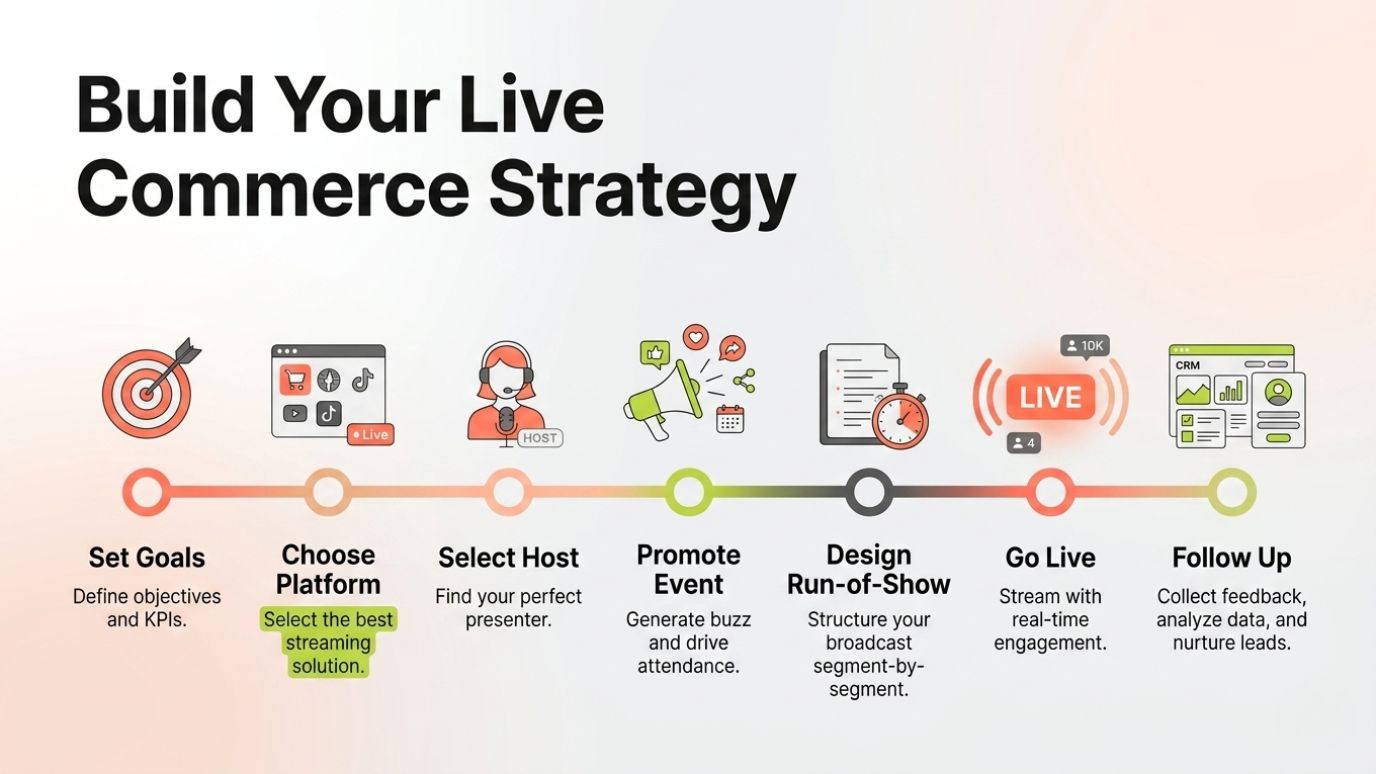 Build Your Live Commerce Strategy

Live

HOST

10K

LIVE

4

CRM

Set Goals
Define objectives and KPIs.

Choose Platform
Select the best streaming solution.

Select Host
Find your perfect presenter.

Promote Event
Generate buzz and drive attendance.

Design Run-of-Show
Structure your broadcast segment-by-segment.

Go Live
Stream with real-time engagement.

Follow Up
Collect feedback, analyze data, and nurture leads.